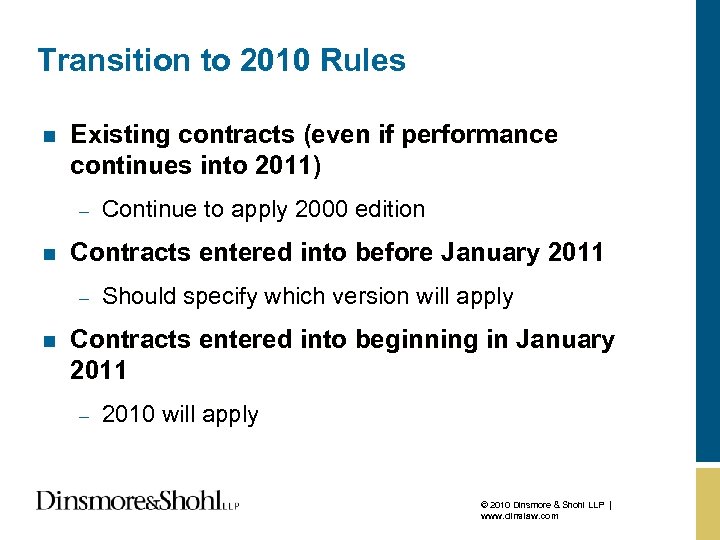 Transition to 2010 Rules

■ Existing contracts (even if performance continues into 2011)

– Continue to apply 2000 edition

■ Contracts entered into before January 2011

– Should specify which version will apply

■ Contracts entered into beginning in January 2011

– 2010 will apply

Dinsmore&Shohl LLP

© 2010 Dinsmore & Shohl LLP | www.dinslaw.com